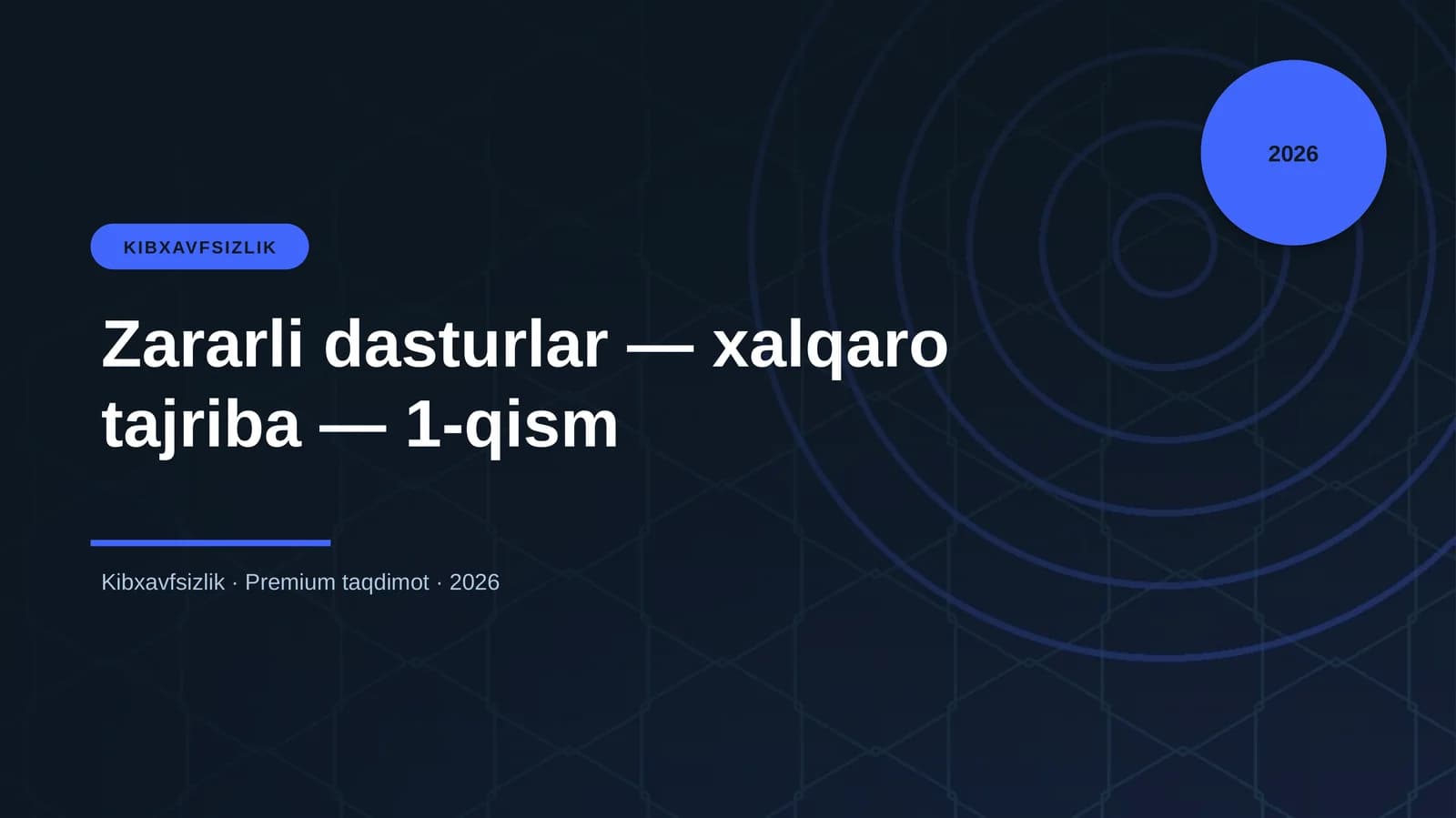 2026

KIBXAVFSIZLIK

Zararli dasturlar — xalqaro tajriba — 1-qism

Kibxavfsizlik · Premium taqdimot · 2026